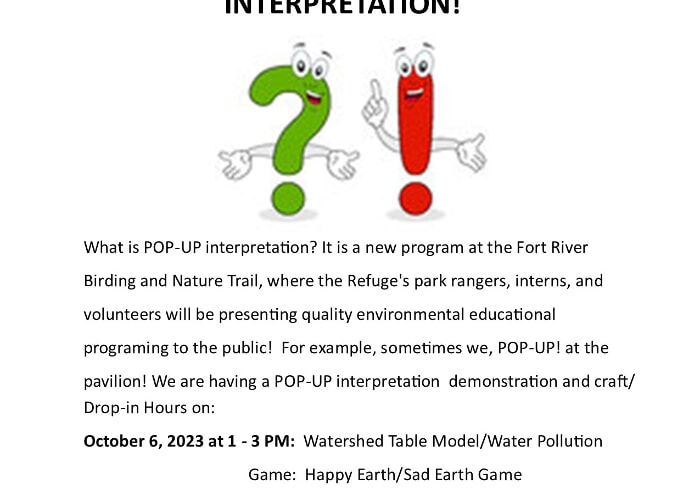 INTERPRETATION!

What is POP-UP interpretation? It is a new program at the Fort River Birding and Nature Trail, where the Refuge's park rangers, interns, and volunteers will be presenting quality environmental educational programing to the public! For example, sometimes we, POP-UP! at the pavilion! We are having a POP-UP interpretation demonstration and craft/ Drop-in Hours on:

**October 6, 2023 at 1 - 3 PM:** Watershed Table Model/Water Pollution Game: Happy Earth/Sad Earth Game